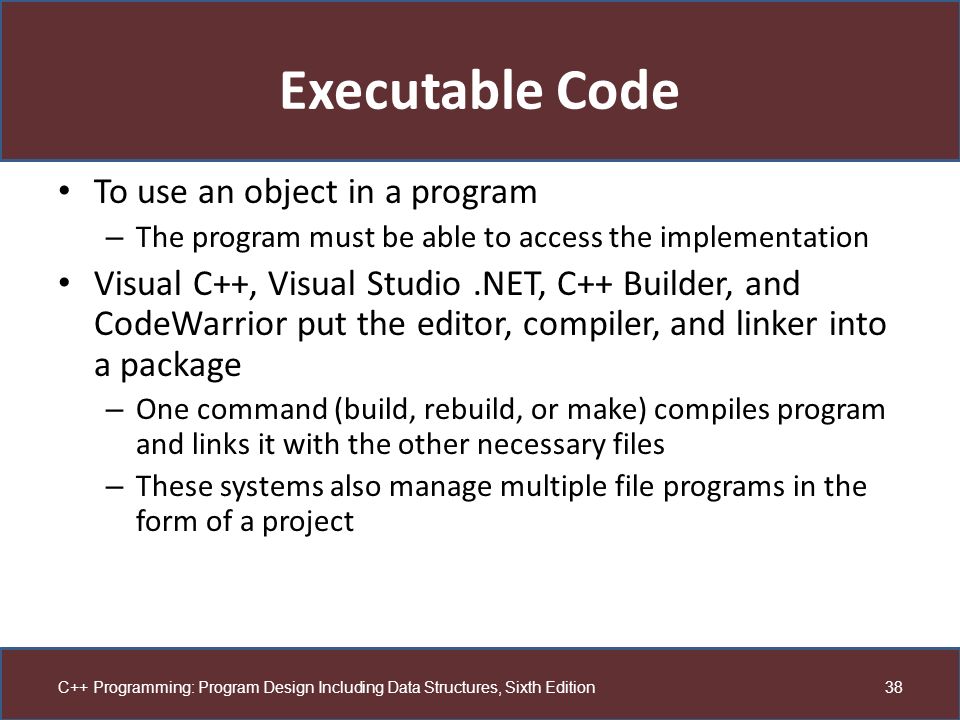 Executable Code

• To use an object in a program
– The program must be able to access the implementation
• Visual C++, Visual Studio .NET, C++ Builder, and CodeWarrior put the editor, compiler, and linker into a package
– One command (build, rebuild, or make) compiles program and links it with the other necessary files
– These systems also manage multiple file programs in the form of a project

C++ Programming: Program Design Including Data Structures, Sixth Edition

38